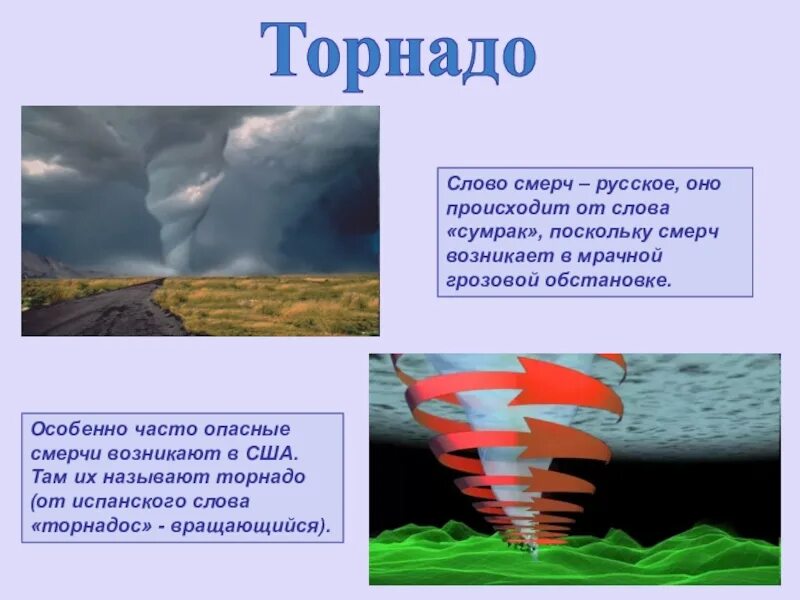 Торнадо

Слово смерч – русское, оно происходит от слова «сумрак», поскольку смерч возникает в мрачной грозовой обстановке.

Особенно часто опасные смерчи возникают в США. Там их называют торнадо (от испанского слова «торнадос» - вращающийся).